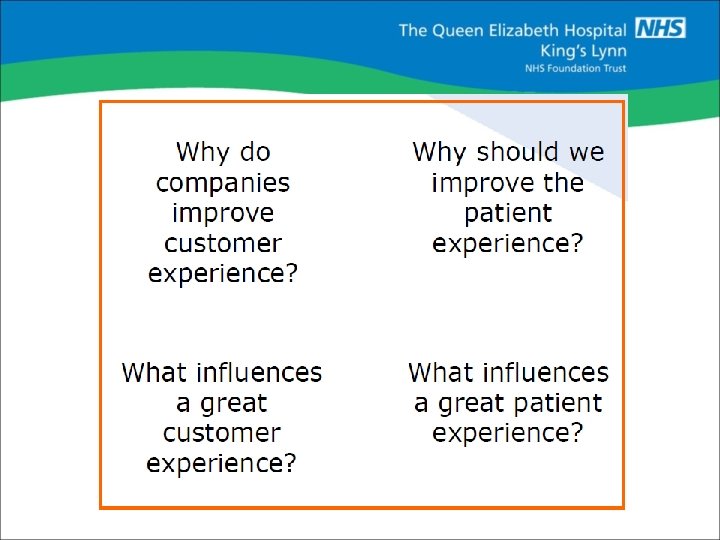 The Queen Elizabeth Hospital NHS
King's Lynn
NHS Foundation Trust

Why do companies improve customer experience?

Why should we improve the patient experience?

What influences a great customer experience?

What influences a great patient experience?